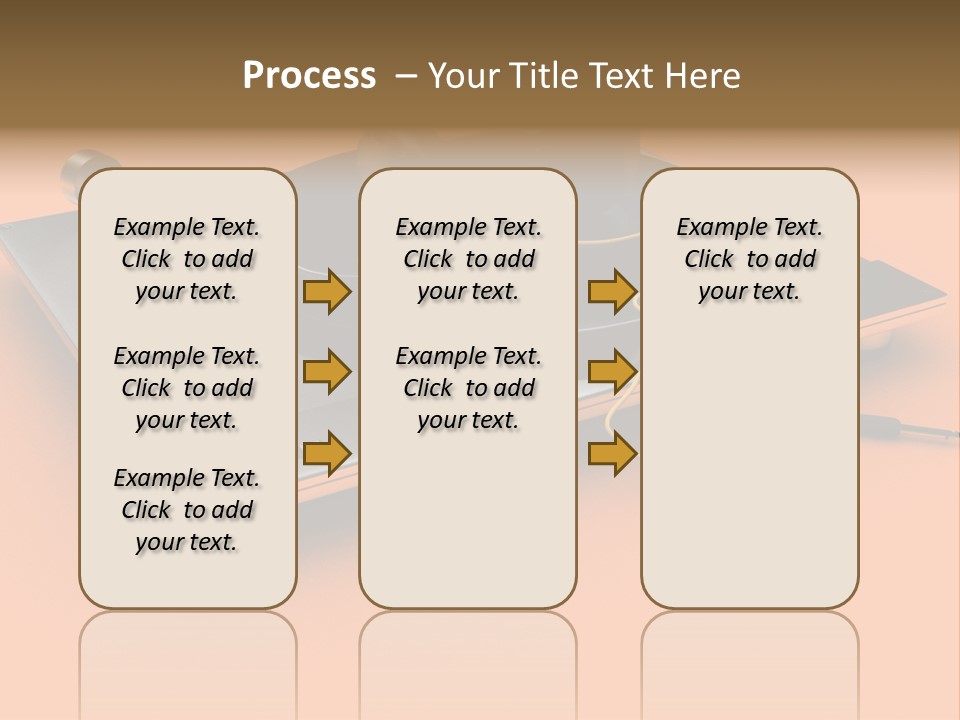 Process – Your Title Text Here

Example Text. Click to add your text.

Example Text. Click to add your text.

Example Text. Click to add your text.

Example Text. Click to add your text.

Example Text. Click to add your text.

Example Text. Click to add your text.